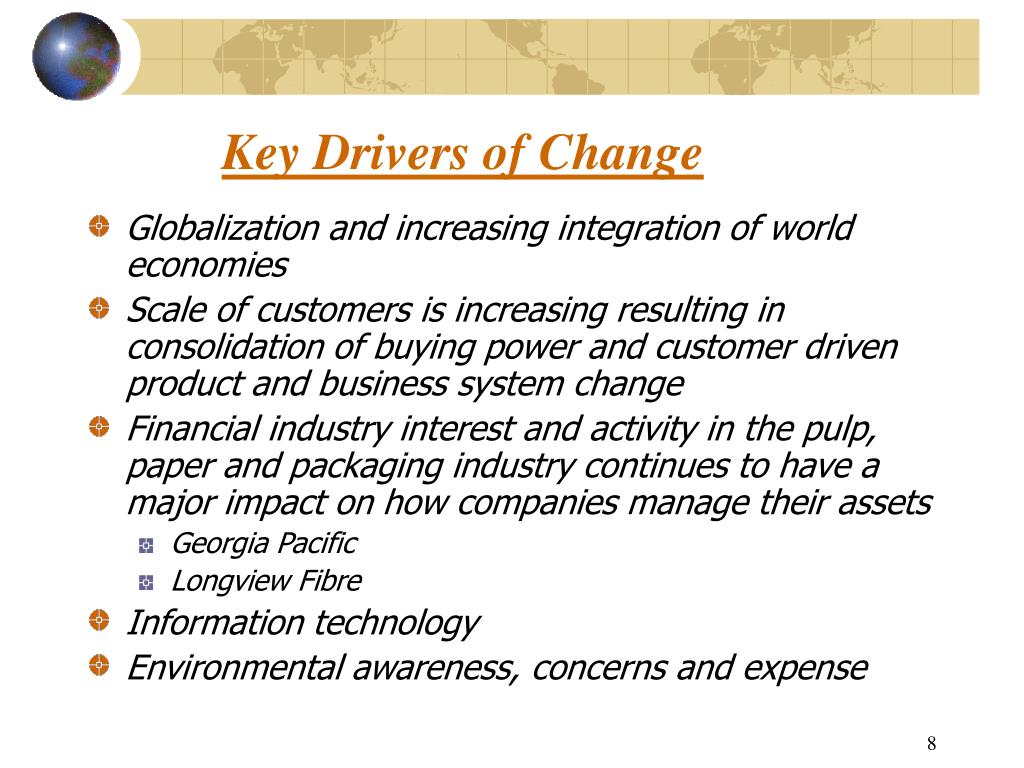 Key Drivers of Change

Globalization and increasing integration of world economies

Scale of customers is increasing resulting in consolidation of buying power and customer driven product and business system change

Financial industry interest and activity in the pulp, paper and packaging industry continues to have a major impact on how companies manage their assets

Georgia Pacific

Longview Fibre

Information technology

Environmental awareness, concerns and expense

8